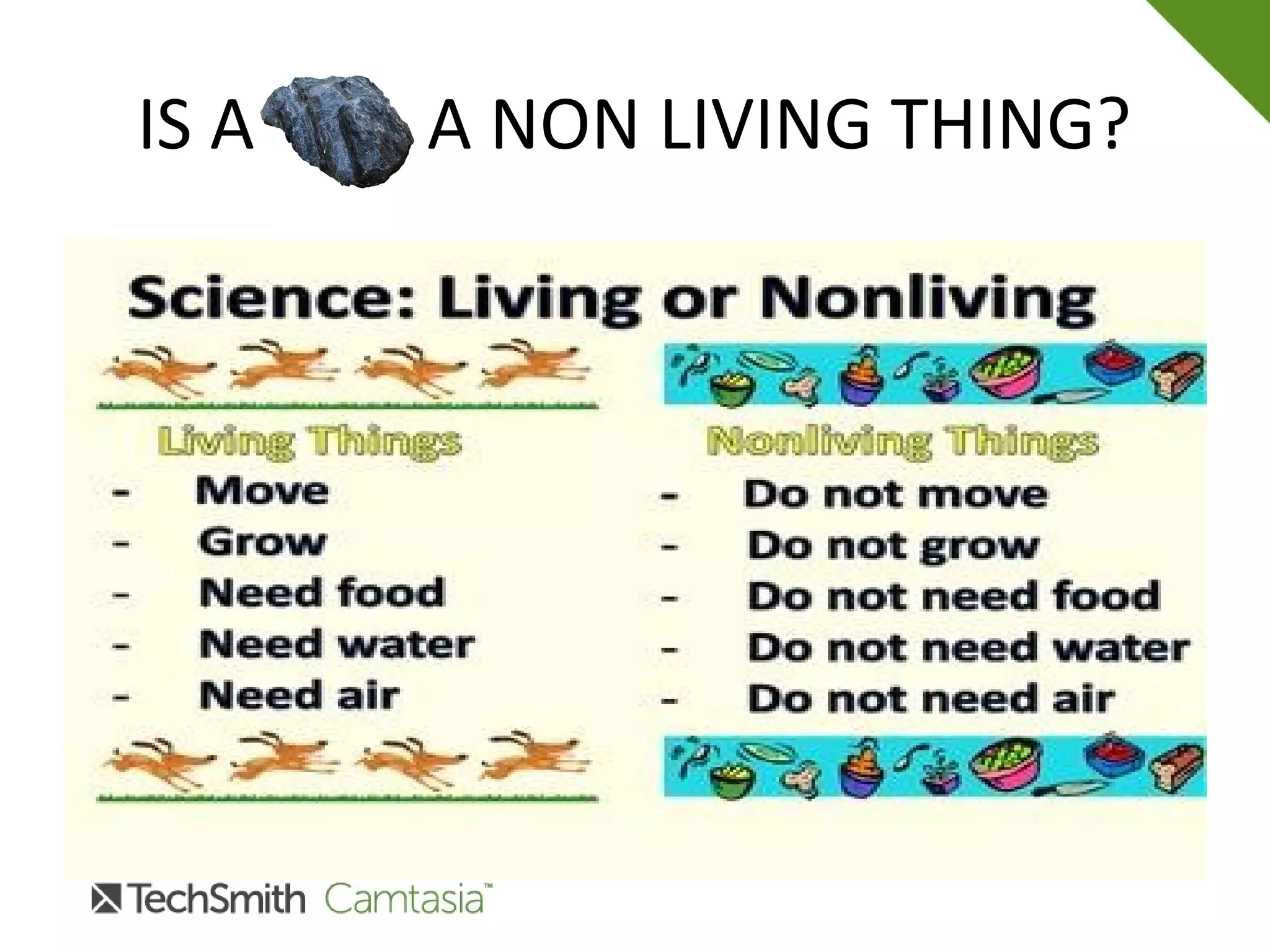 IS A A NON LIVING THING?

Science: Living or Nonliving

Living Things
- Move
- Grow
- Need food
- Need water
- Need air

Nonliving Things
- Do not move
- Do not grow
- Do not need food
- Do not need water
- Do not need air

TechSmith Camtasia™